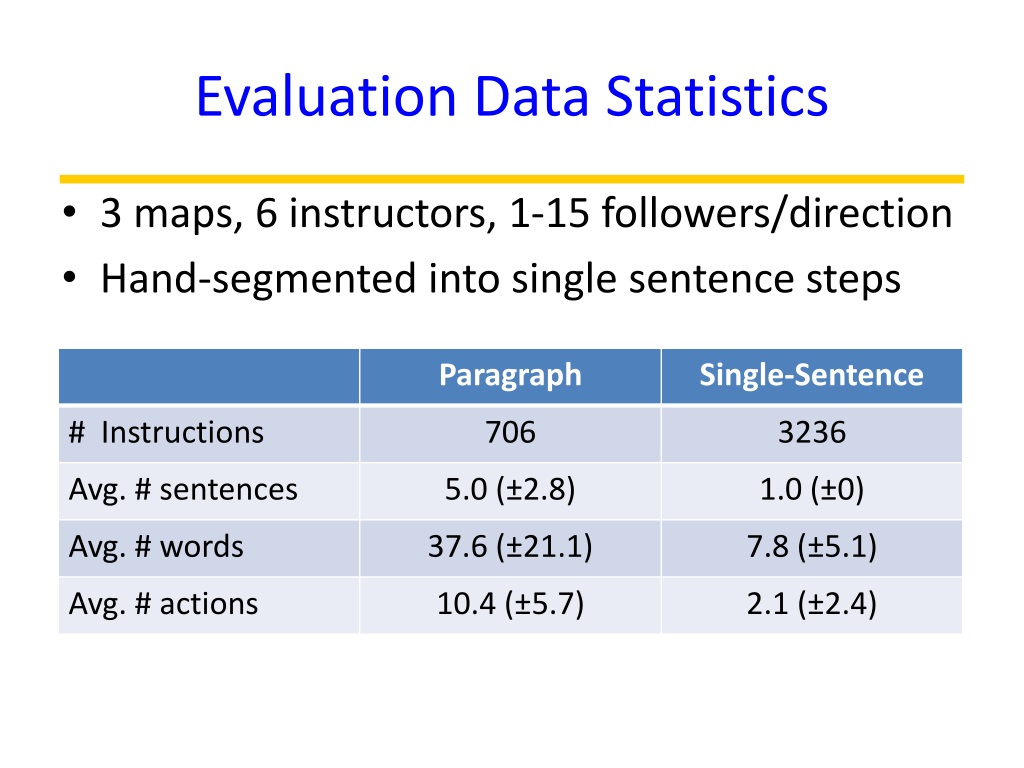 Evaluation Data Statistics

• 3 maps, 6 instructors, 1-15 followers/direction
• Hand-segmented into single sentence steps

| | Paragraph | Single-Sentence |
|---|---|---|
| # Instructions | 706 | 3236 |
| Avg. # sentences | 5.0 (±2.8) | 1.0 (±0) |
| Avg. # words | 37.6 (±21.1) | 7.8 (±5.1) |
| Avg. # actions | 10.4 (±5.7) | 2.1 (±2.4) |